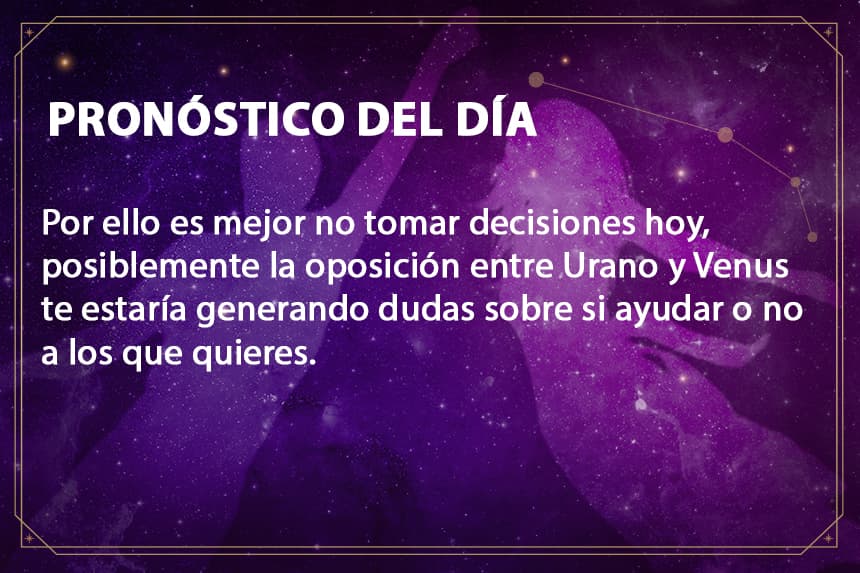 PRONÓSTICO DEL DÍA

Por ello es mejor no tomar decisiones hoy, posiblemente la oposición entre Urano y Venus te estaría generando dudas sobre si ayudar o no a los que quieres.